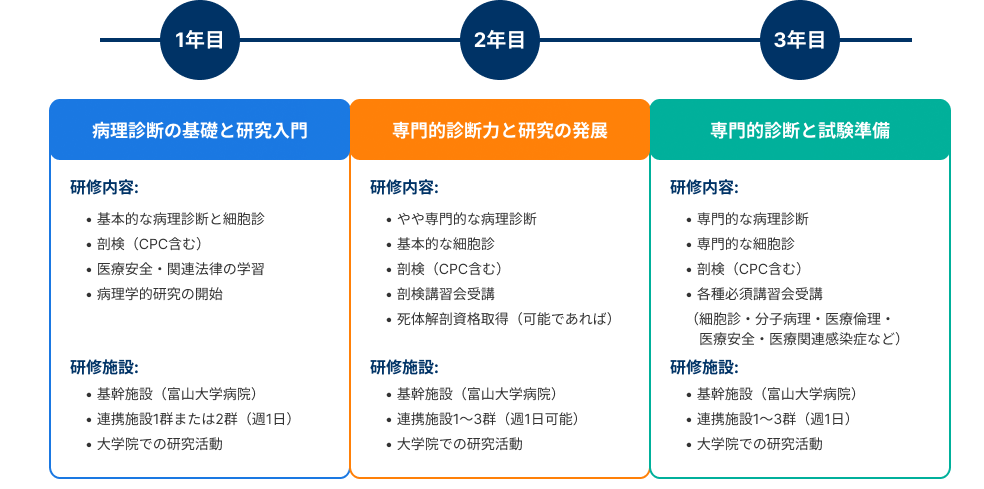 1年目

2年目

3年目

病理診断の基礎と研究入門

研修内容:

• 基本的な病理診断と細胞診
• 剖検（CPC含む）
• 医療安全・関連法律の学習
• 病理学的研究の開始

研修施設:

• 基幹施設（富山大学病院）
• 連携施設1群または2群（週1日）
• 大学院での研究活動

専門的診断力と研究の発展

研修内容:

• やや専門的な病理診断
• 基本的な細胞診
• 剖検（CPC含む）
• 剖検講習会受講
• 死体解剖資格取得（可能であれば）

研修施設:

• 基幹施設（富山大学病院）
• 連携施設1〜3群（週1日可能）
• 大学院での研究活動

専門的診断と試験準備

研修内容:

• 専門的な病理診断
• 専門的な細胞診
• 剖検（CPC含む）
• 各種必須講習会受講
（細胞診・分子病理・医療倫理・医療安全・医療関連感染症など）

研修施設:

• 基幹施設（富山大学病院）
• 連携施設1〜3群（週1日）
• 大学院での研究活動